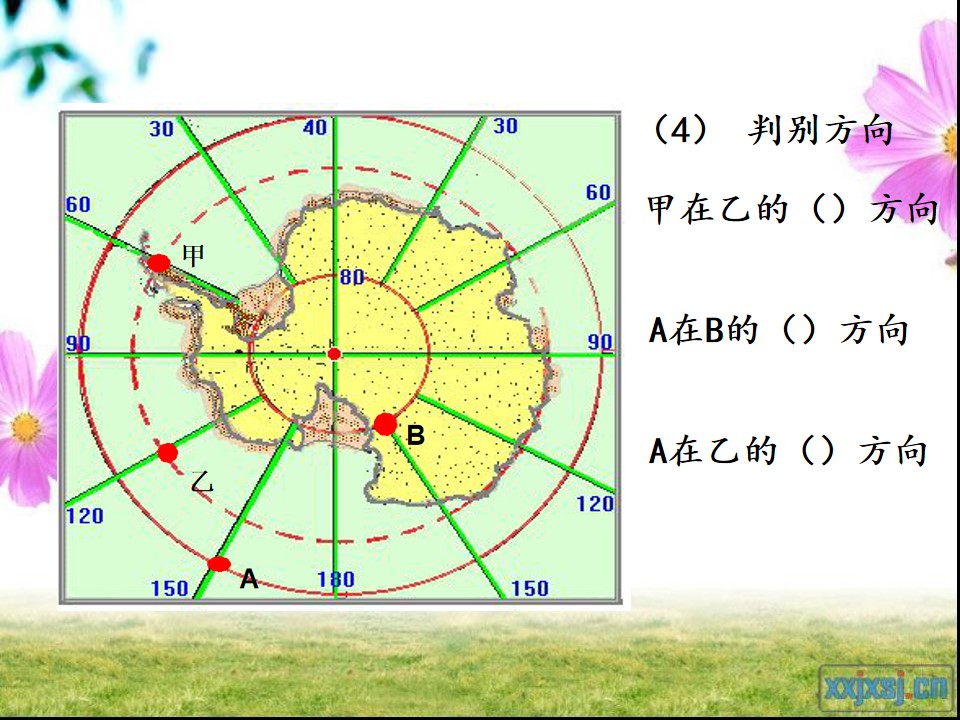 30
40
30
60
60
甲
80
90
90
B
乙
120
120
A
150
180
150

（4） 判别方向

甲在乙的（）方向

A在B的（）方向

A在乙的（）方向

xxjxsj.cn